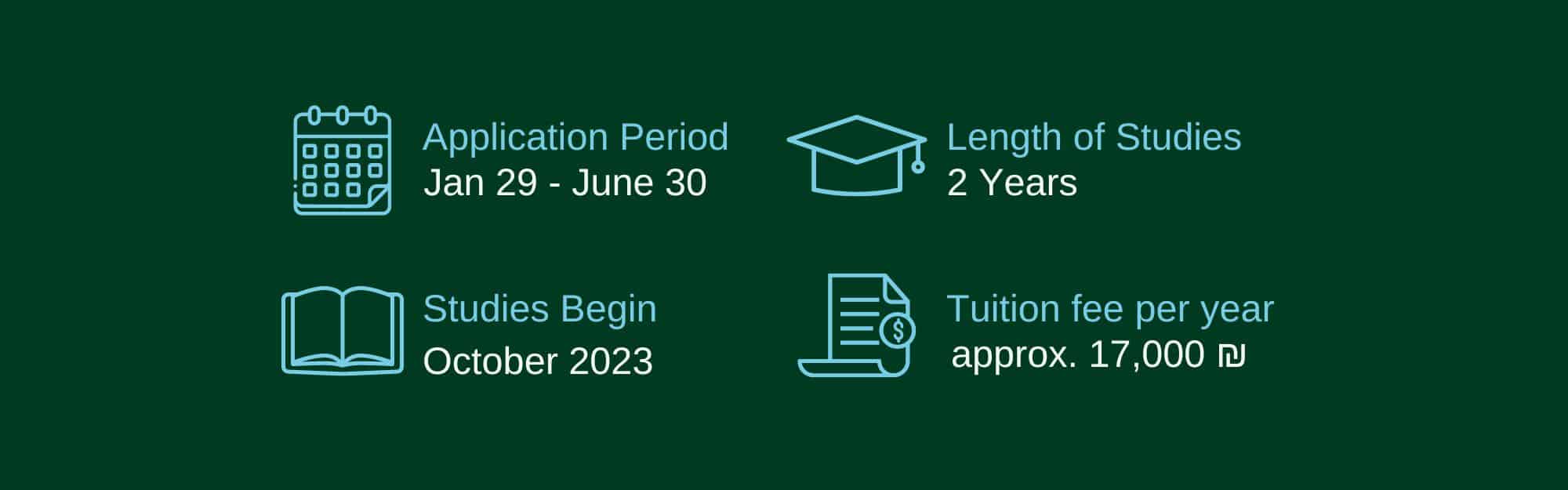 Application Period
Jan 29 - June 30

Length of Studies
2 Years

Studies Begin
October 2023

Tuition fee per year
approx. 17,000 ₪